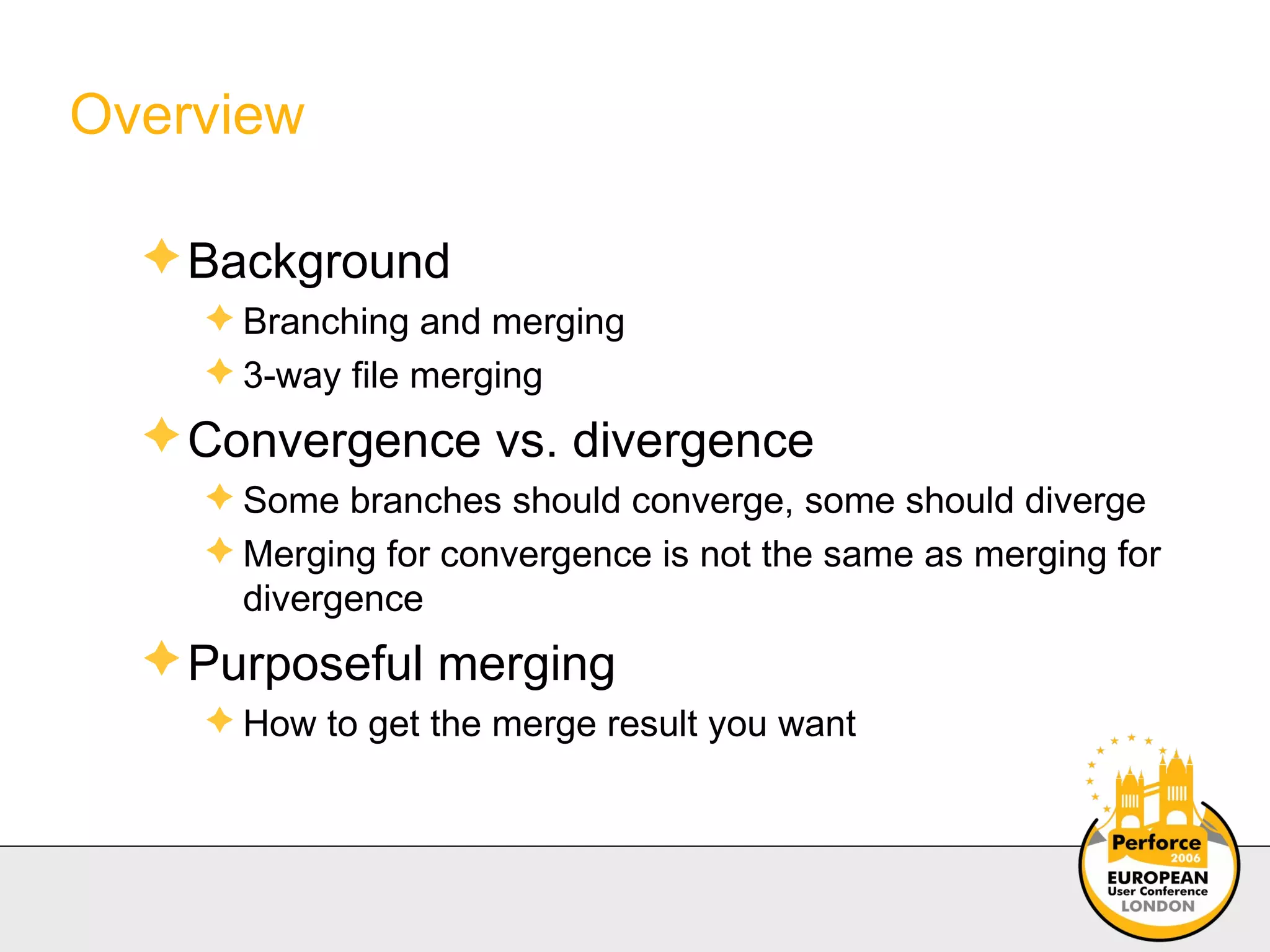 Overview

Background

Branching and merging

3-way file merging

Convergence vs. divergence

Some branches should converge, some should diverge

Merging for convergence is not the same as merging for divergence

Purposeful merging

How to get the merge result you want

Perforce 2006 EUROPEAN User Conference LONDON